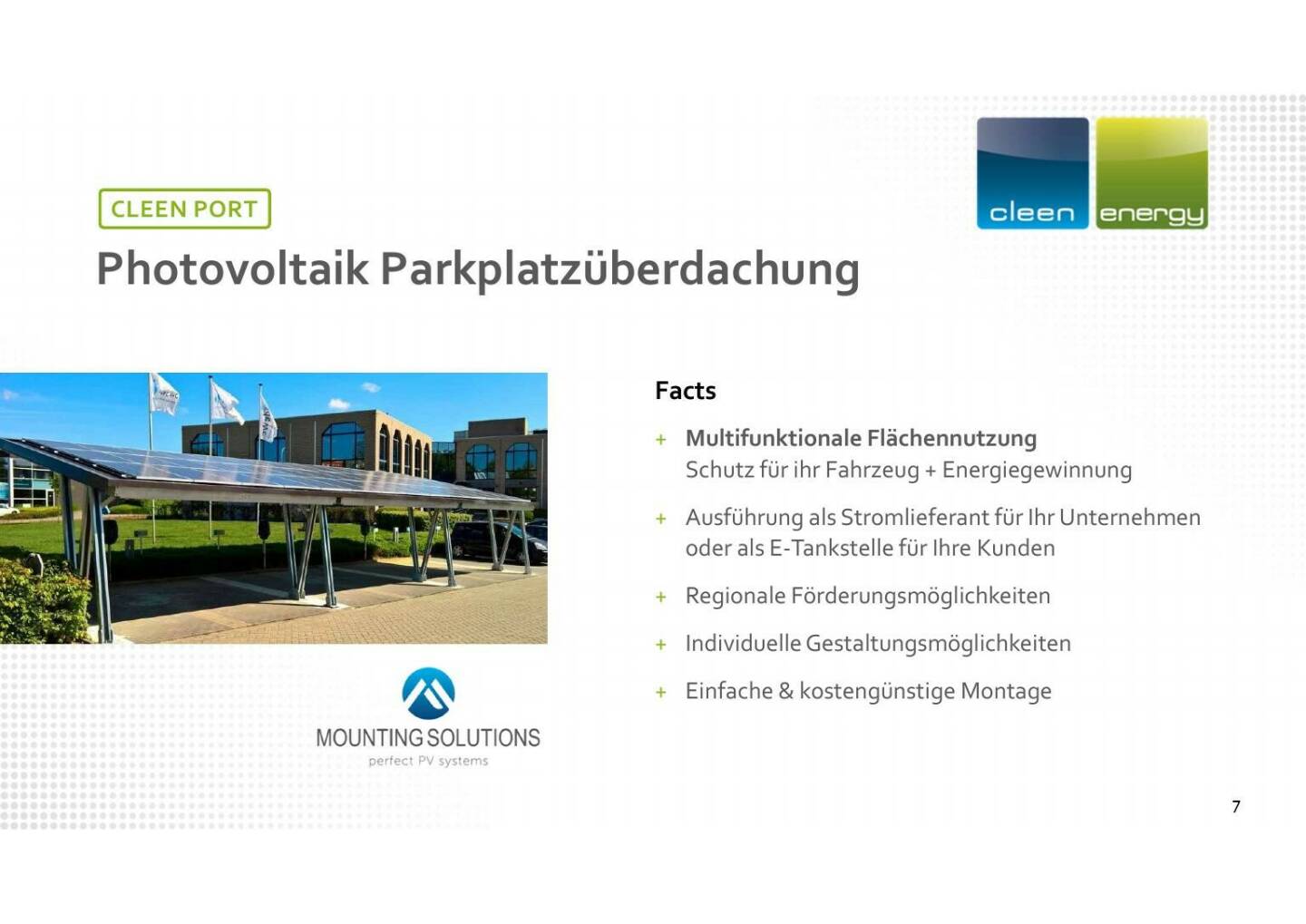 cleen energy

CLEEN PORT

Photovoltaik Parkplatzüberdachung

Facts

+ Multifunktionale Flächennutzung
Schutz für ihr Fahrzeug + Energiegewinnung

+ Ausführung als Stromlieferant für Ihr Unternehmen oder als E-Tankstelle für Ihre Kunden

+ Regionale Förderungsmöglichkeiten

+ Individuelle Gestaltungsmöglichkeiten

+ Einfache & kostengünstige Montage

MOUNTING SOLUTIONS
perfect PV systems

7